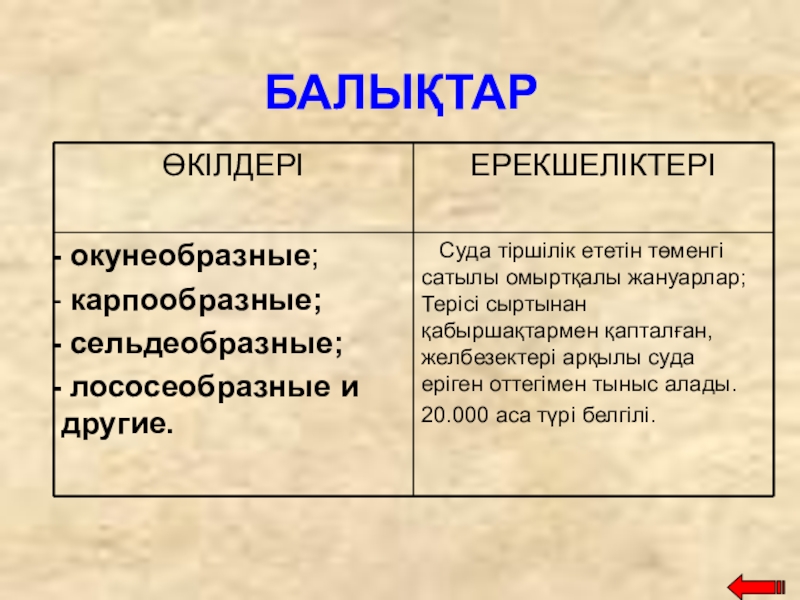 БАЛЫҚТАР

| ӨКІЛДЕРІ | ЕРЕКШЕЛІКТЕРІ |
|---|---|
| - окунеобразные; - карпообразные; - сельдеобразные; - лососеобразные и другие. | Суда тіршілік ететін төменгі сатылы омыртқалы жануарлар; Терісі сыртынан қабыршақтармен қапталған, желбезектері арқылы суда еріген оттегімен тыныс алады. 20.000 аса түрі белгілі. |